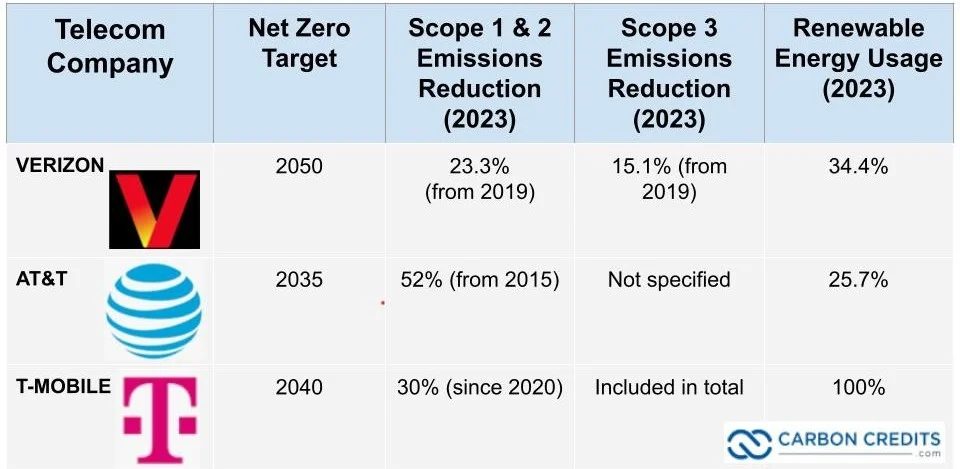 | Telecom Company | Net Zero Target | Scope 1 & 2 Emissions Reduction (2023) | Scope 3 Emissions Reduction (2023) | Renewable Energy Usage (2023) |
|---|---|---|---|---|
| VERIZON | 2050 | 23.3% (from 2019) | 15.1% (from 2019) | 34.4% |
| AT&T | 2035 | 52% (from 2015) | Not specified | 25.7% |
| T-MOBILE | 2040 | 30% (since 2020) | Included in total | 100% |

CARBON CREDITS .com